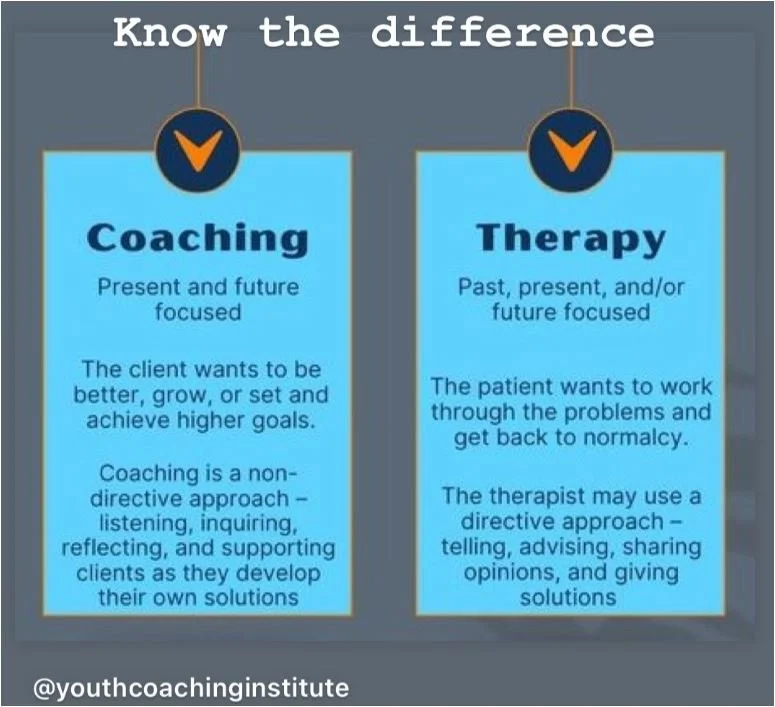 Know the difference

Coaching

Present and future focused

The client wants to be better, grow, or set and achieve higher goals.

Coaching is a non-directive approach – listening, inquiring, reflecting, and supporting clients as they develop their own solutions

Therapy

Past, present, and/or future focused

The patient wants to work through the problems and get back to normalcy.

The therapist may use a directive approach – telling, advising, sharing opinions, and giving solutions

@youthcoachinginstitute